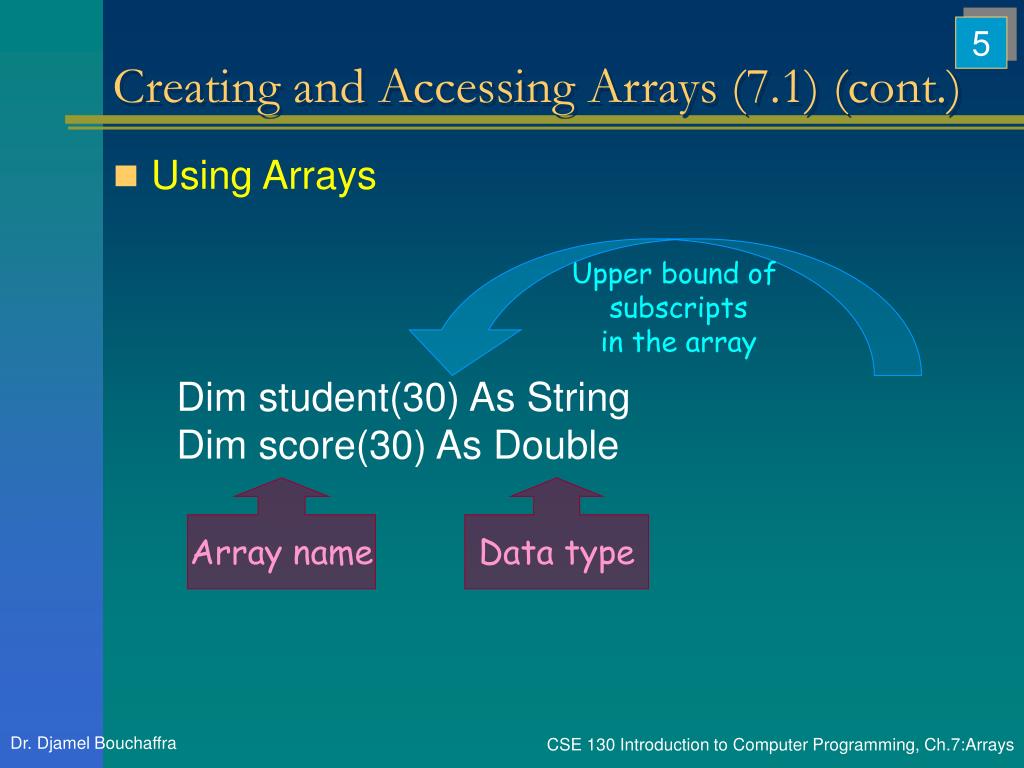 5

Creating and Accessing Arrays (7.1) (cont.)

Using Arrays

Upper bound of subscripts in the array

Dim student(30) As String
Dim score(30) As Double

Array name

Data type

Dr. Djamel Bouchaffra

CSE 130 Introduction to Computer Programming, Ch.7:Arrays